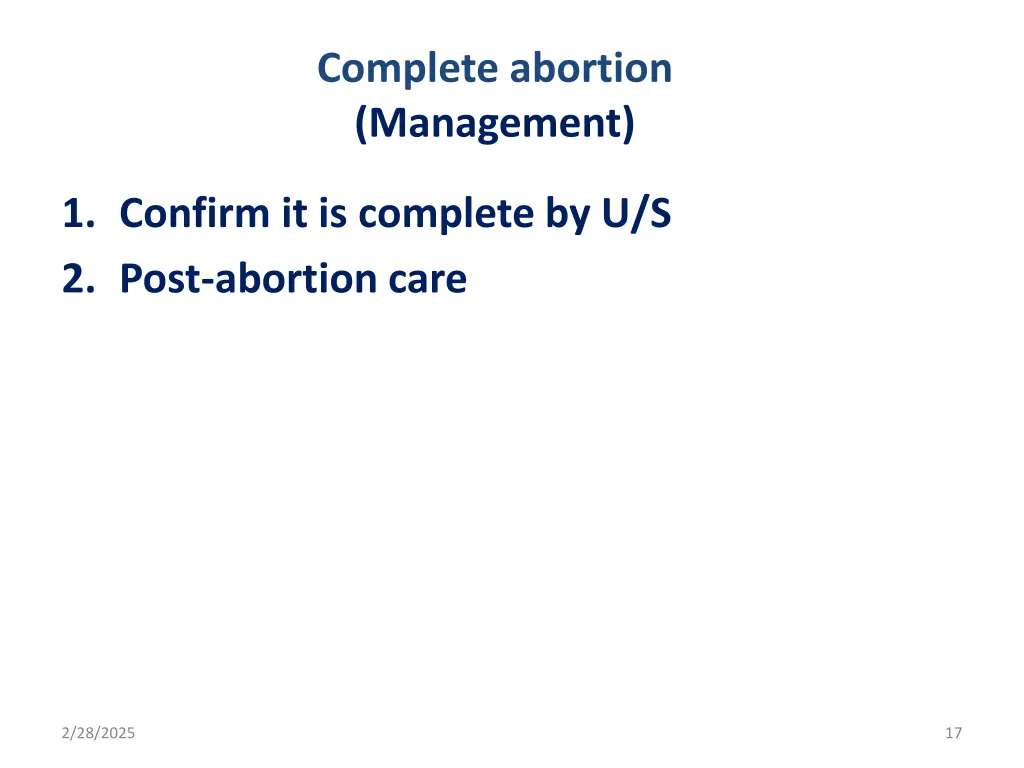 Complete abortion
(Management)

1. Confirm it is complete by U/S
2. Post-abortion care

2/28/2025

17